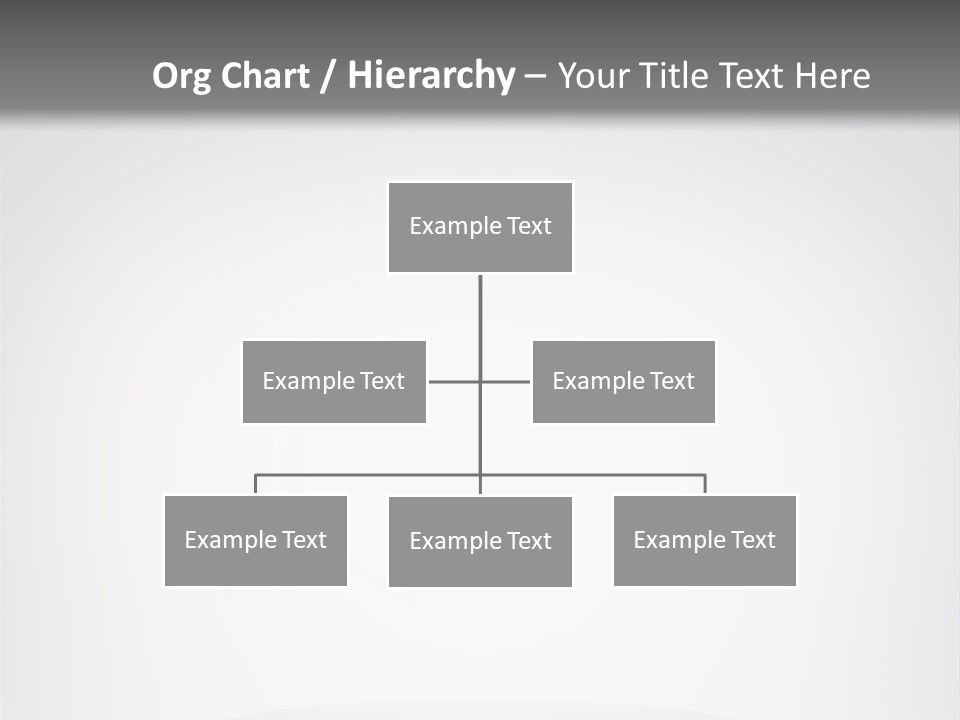 Org Chart / Hierarchy – Your Title Text Here

Example Text

Example Text

Example Text

Example Text

Example Text

Example Text